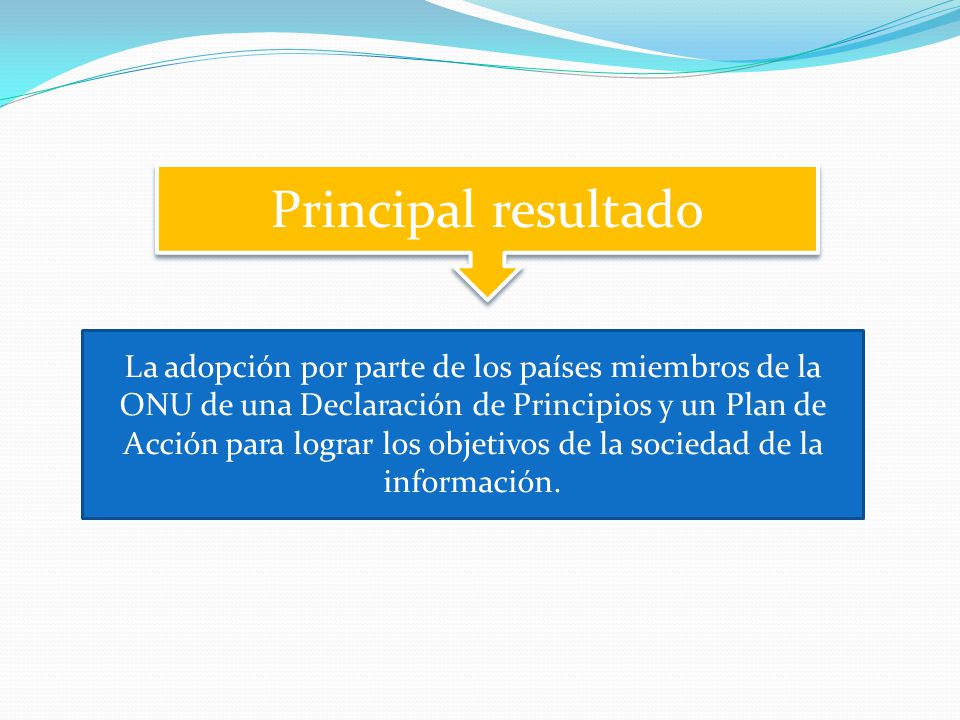 Principal resultado

La adopción por parte de los países miembros de la ONU de una Declaración de Principios y un Plan de Acción para lograr los objetivos de la sociedad de la información.